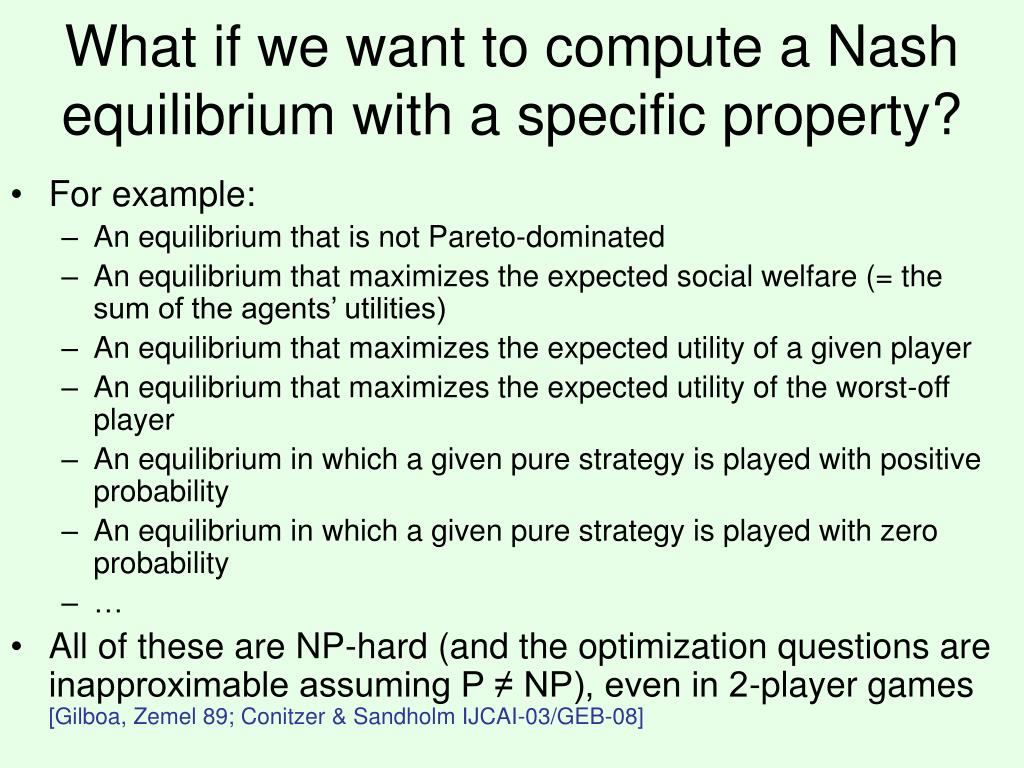 What if we want to compute a Nash equilibrium with a specific property?

• For example:
– An equilibrium that is not Pareto-dominated
– An equilibrium that maximizes the expected social welfare (= the sum of the agents' utilities)
– An equilibrium that maximizes the expected utility of a given player
– An equilibrium that maximizes the expected utility of the worst-off player
– An equilibrium in which a given pure strategy is played with positive probability
– An equilibrium in which a given pure strategy is played with zero probability
– …

• All of these are NP-hard (and the optimization questions are inapproximable assuming P ≠ NP), even in 2-player games [Gilboa, Zemel 89; Conitzer & Sandholm IJCAI-03/GEB-08]